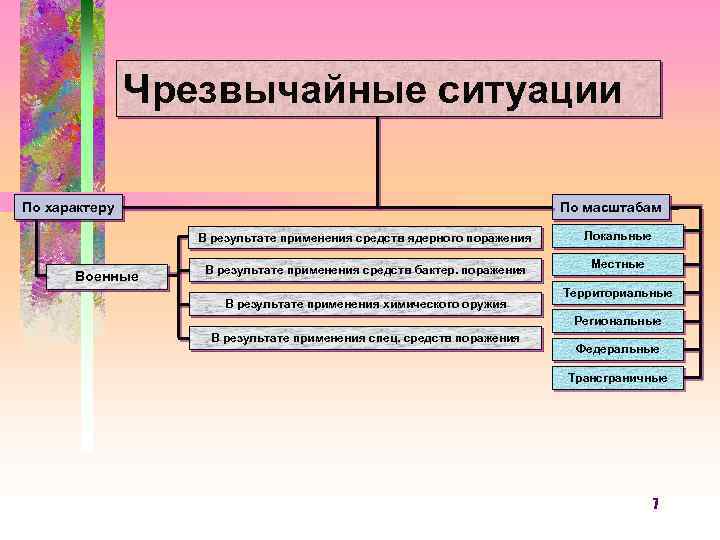 Чрезвычайные ситуации

По характеру

Военные

В результате применения средств ядерного поражения

В результате применения средств бактер. поражения

В результате применения химического оружия

В результате применения спец. средств поражения

По масштабам

Локальные

Местные

Территориальные

Региональные

Федеральные

Трансграничные

7